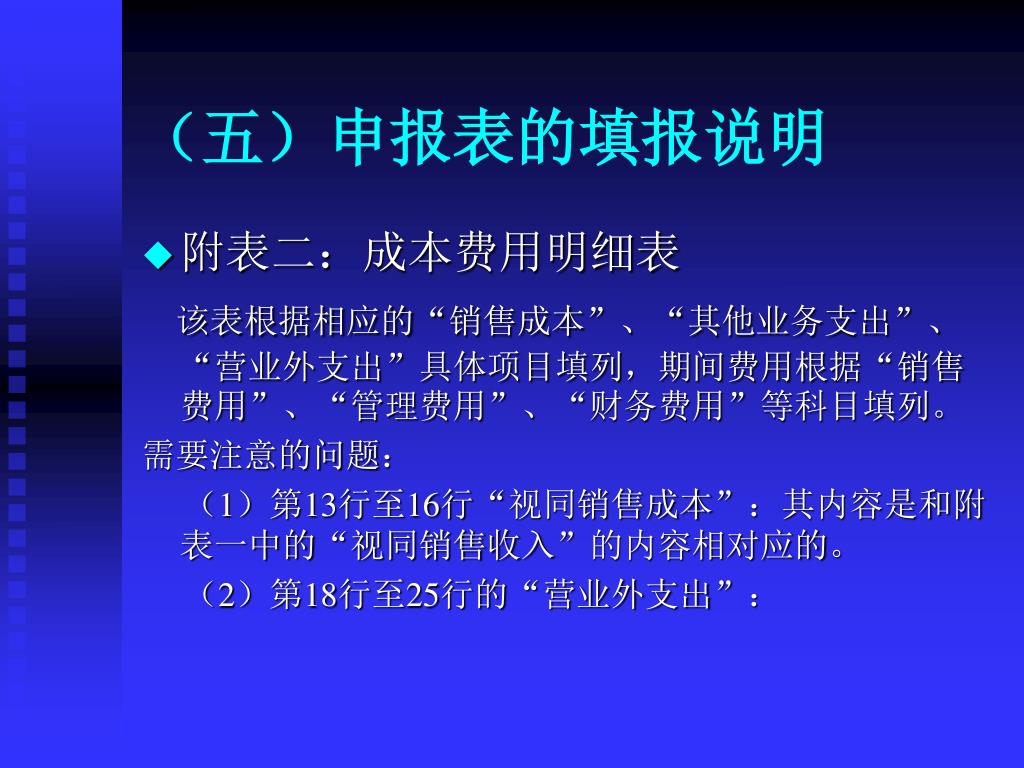 （五）申报表的填报说明

◆附表二：成本费用明细表

该表根据相应的“销售成本”、“其他业务支出”、“营业外支出”具体项目填列，期间费用根据“销售费用”、“管理费用”、“财务费用”等科目填列。

需要注意的问题：

（1）第13行至16行“视同销售成本”：其内容是和附表一中的“视同销售收入”的内容相对应的。

（2）第18行至25行的“营业外支出”：